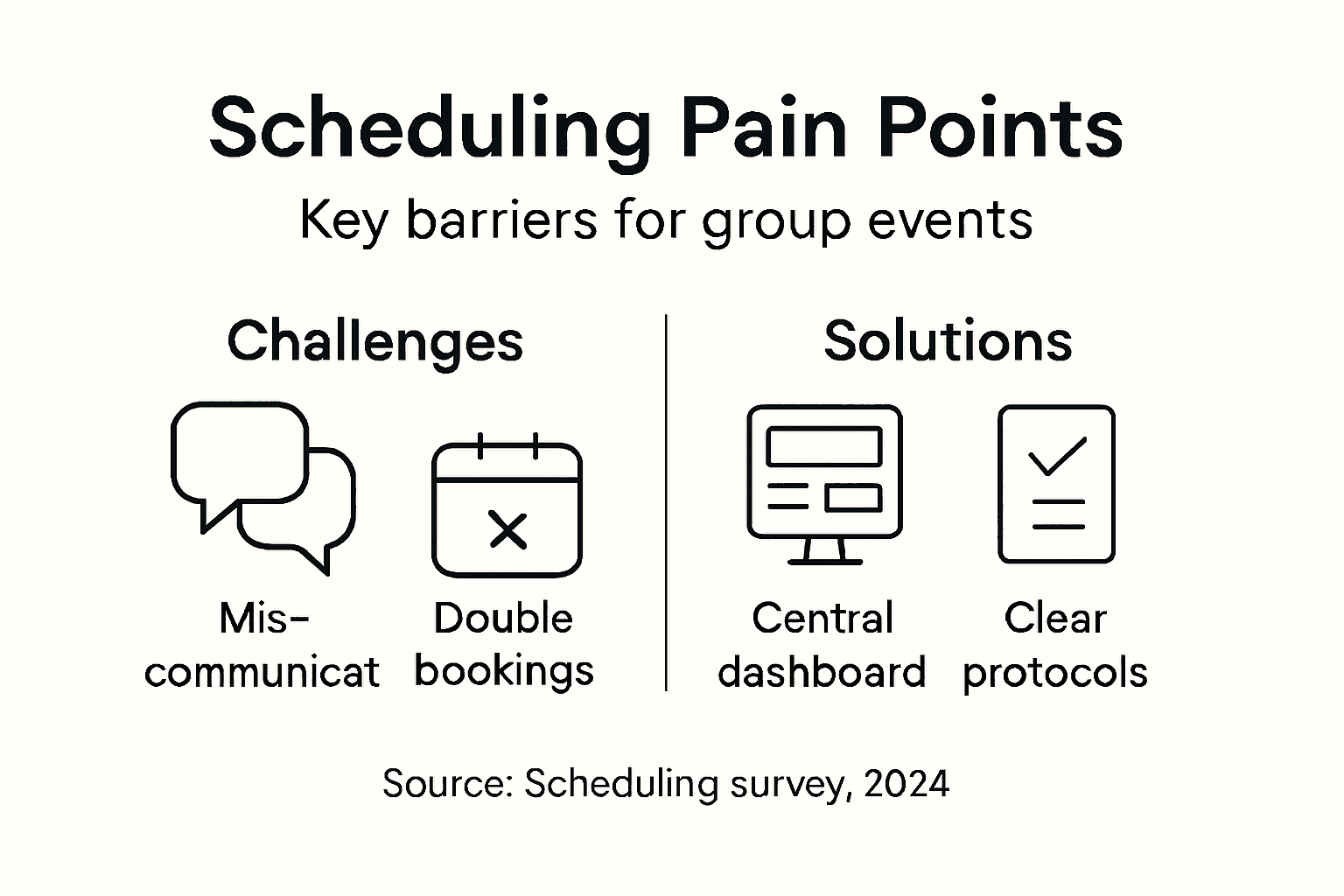 Scheduling Pain Points

Key barriers for group events

Challenges

Mis-communicat

Double bookings

Solutions

Central dashboard

Clear protocols

Source: Scheduling survey, 2024